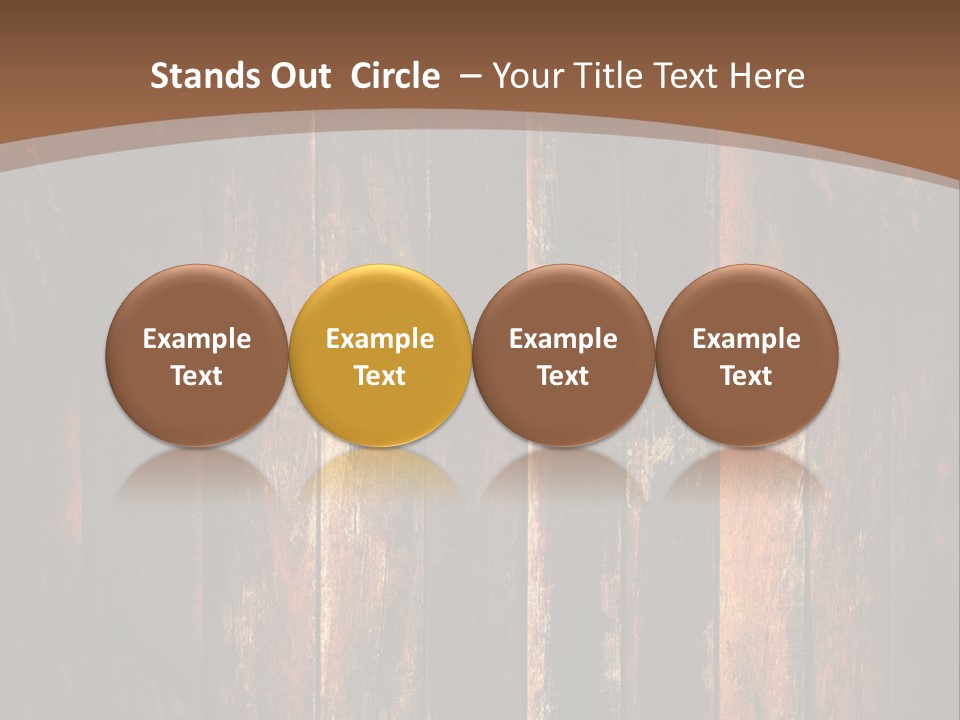 Stands Out Circle – Your Title Text Here

Example Text

Example Text

Example Text

Example Text